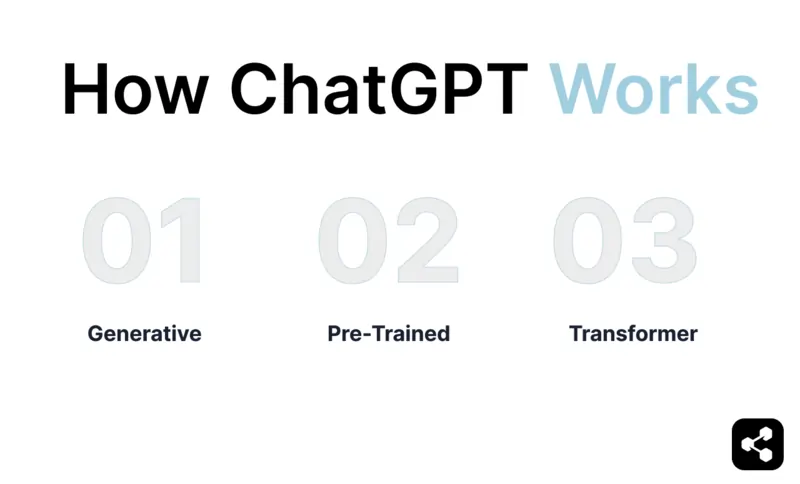 How ChatGPT Works

01

Generative

02

Pre-Trained

03

Transformer